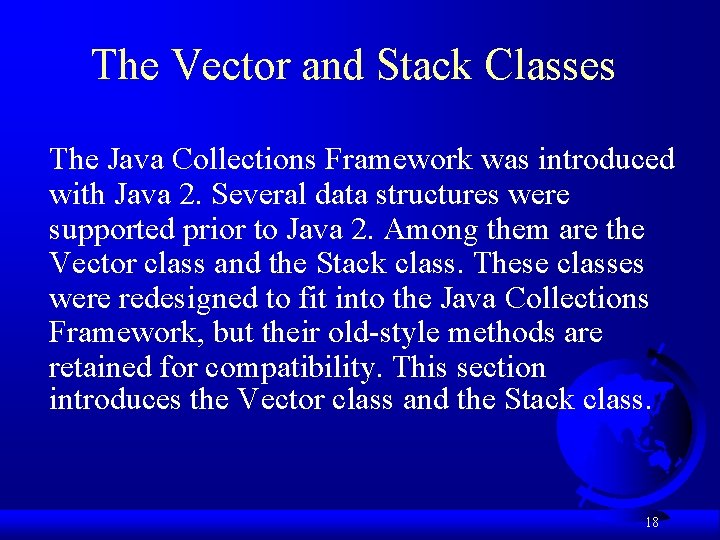 The Vector and Stack Classes

The Java Collections Framework was introduced with Java 2. Several data structures were supported prior to Java 2. Among them are the Vector class and the Stack class. These classes were redesigned to fit into the Java Collections Framework, but their old-style methods are retained for compatibility. This section introduces the Vector class and the Stack class.

18